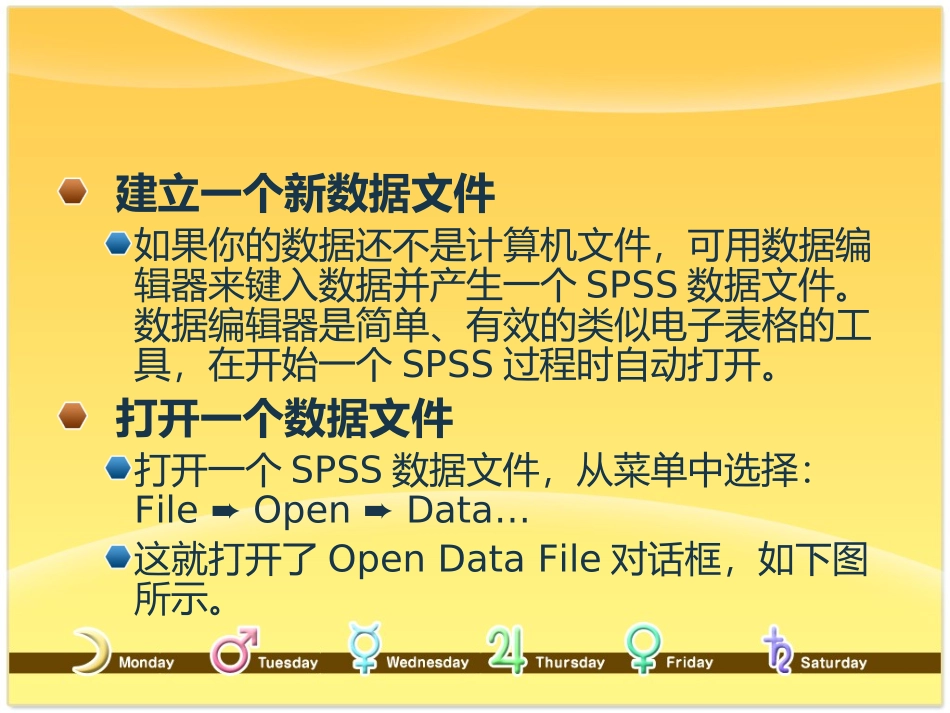 建立一个新数据文件

如果你的数据还不是计算机文件，可用数据编辑器来键入数据并产生一个 SPSS 数据文件。数据编辑器是简单、有效的类似电子表格的工具，在开始一个 SPSS 过程时自动打开。

打开一个数据文件

打开一个 SPSS 数据文件，从菜单中选择：File ➨ Open ➨ Data…

这就打开了 Open Data File 对话框，如下图所示。

Monday Tuesday Wednesday Thursday Friday Saturday